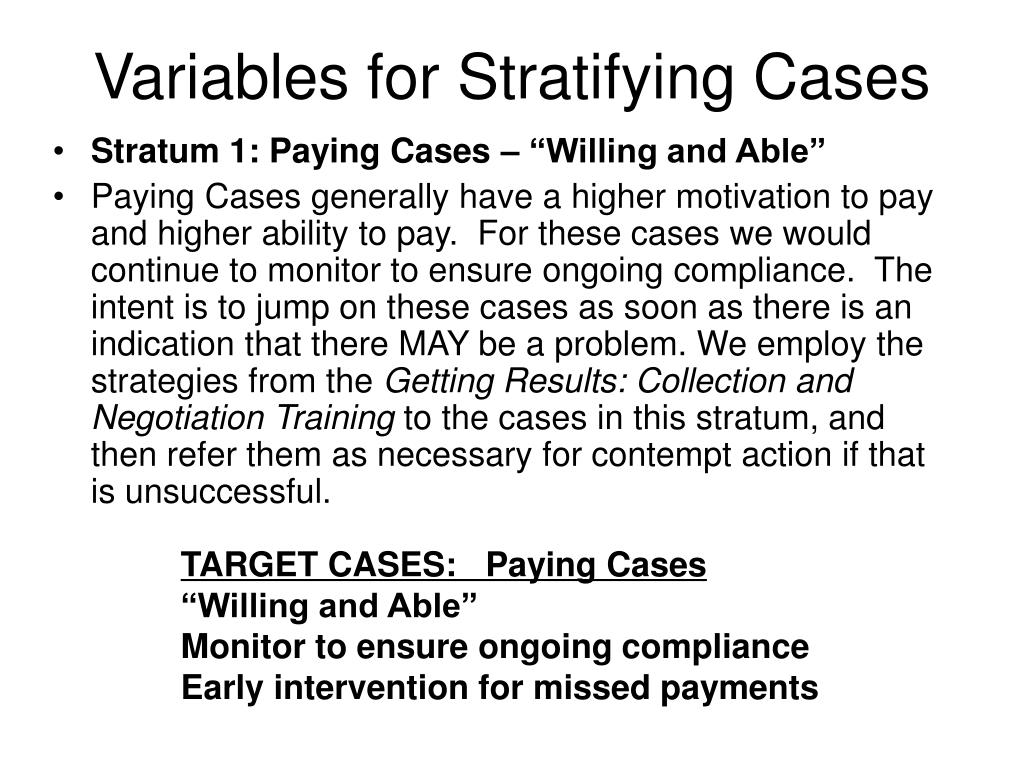 Variables for Stratifying Cases

• Stratum 1: Paying Cases – “Willing and Able”

• Paying Cases generally have a higher motivation to pay and higher ability to pay. For these cases we would continue to monitor to ensure ongoing compliance. The intent is to jump on these cases as soon as there is an indication that there MAY be a problem. We employ the strategies from the Getting Results: Collection and Negotiation Training to the cases in this stratum, and then refer them as necessary for contempt action if that is unsuccessful.

TARGET CASES: Paying Cases
“Willing and Able”
Monitor to ensure ongoing compliance
Early intervention for missed payments